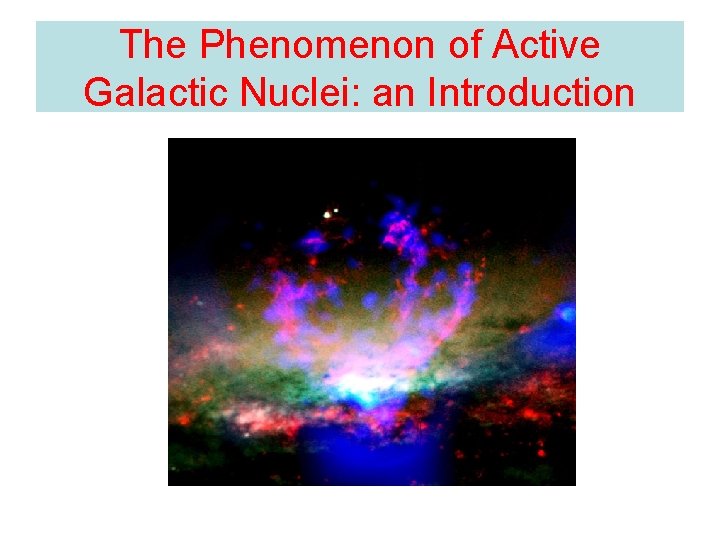 The Phenomenon of Active Galactic Nuclei: an Introduction